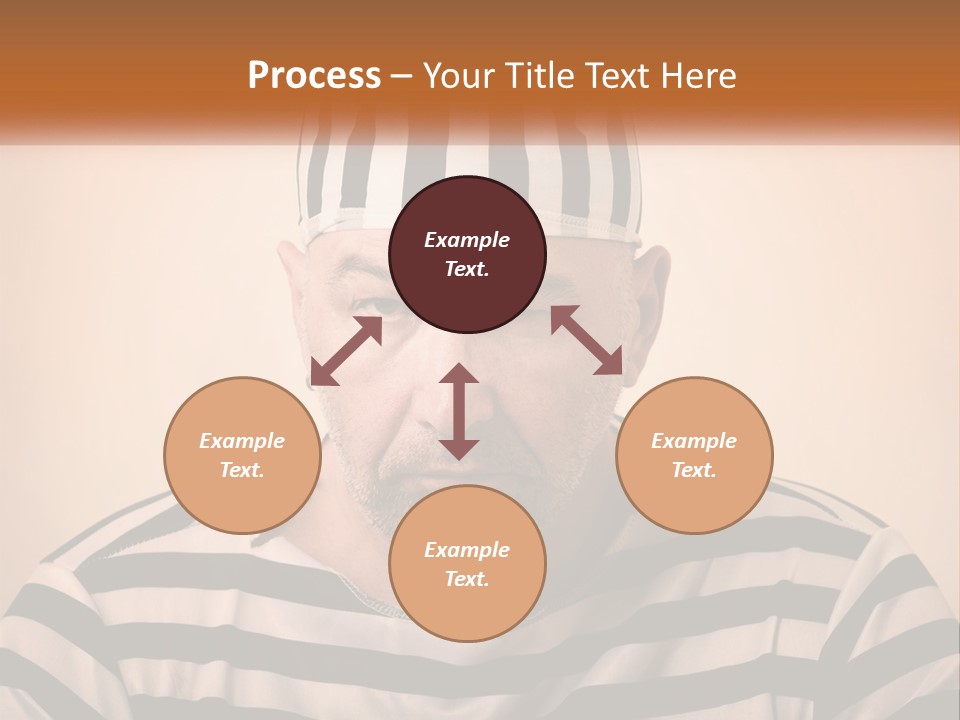 Process – Your Title Text Here

Example Text.

Example Text.

Example Text.

Example Text.